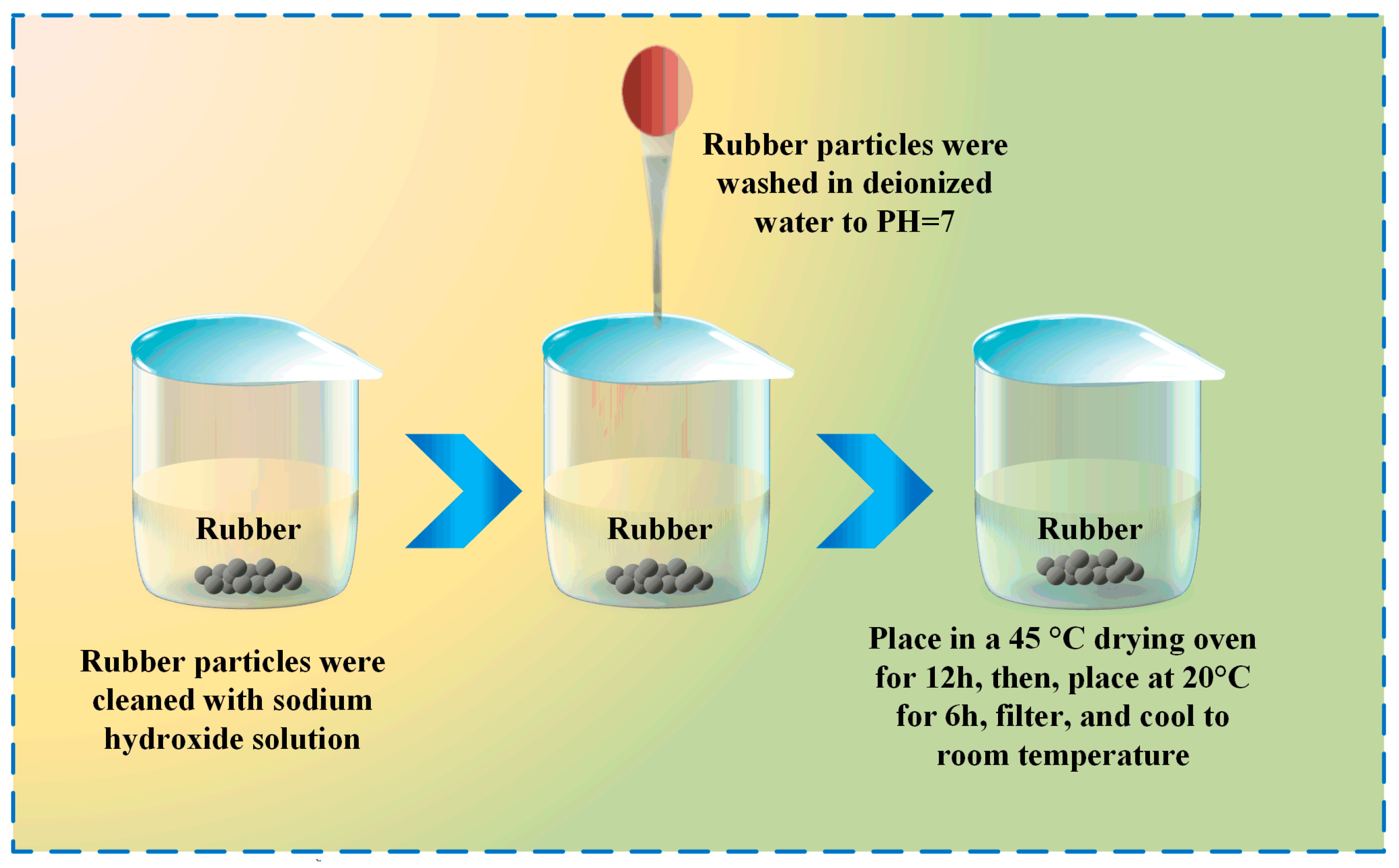 Rubber particles were washed in deionized water to PH=7

Rubber

Rubber

Rubber

Rubber particles were cleaned with sodium hydroxide solution

Place in a 45 °C drying oven for 12h, then, place at 20°C for 6h, filter, and cool to room temperature